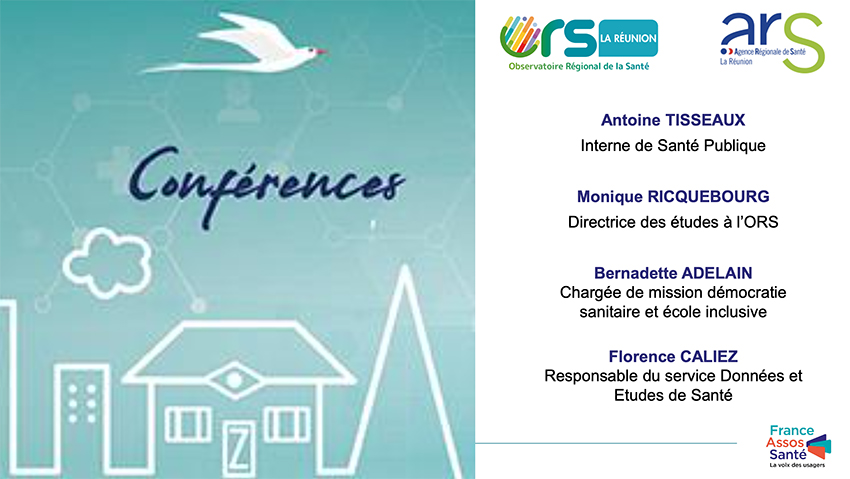 Conférences

ORS LA RÉUNION
Observatoire Régional de la Santé

ars
Agence Régionale de Santé
La Réunion

Antoine TISSEAUX
Interne de Santé Publique

Monique RICQUEBOURG
Directrice des études à l'ORS

Bernadette ADELAIN
Chargée de mission démocratie sanitaire et école inclusive

Florence CALIEZ
Responsable du service Données et Etudes de Santé

France Assos Santé
La voix des usagers